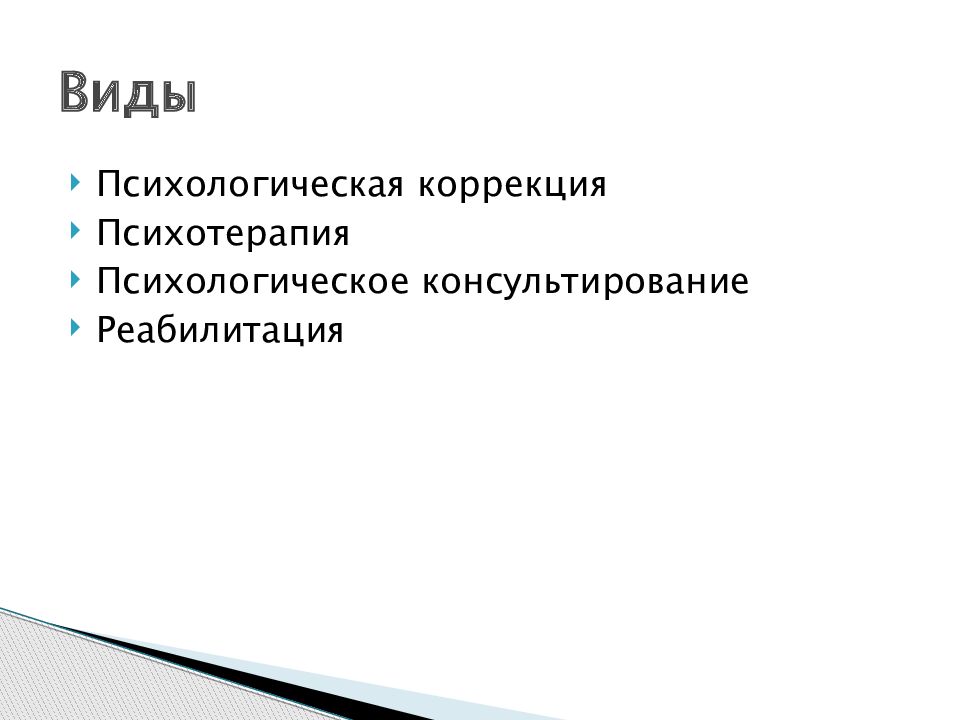 Виды

Психологическая коррекция
Психотерапия
Психологическое консультирование
Реабилитация